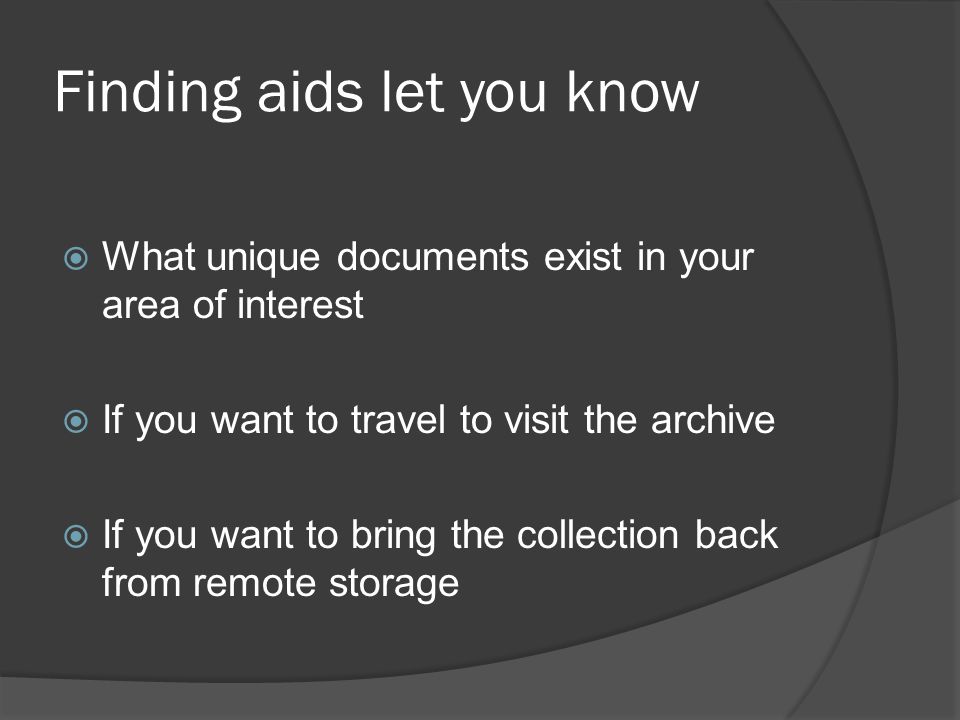 Finding aids let you know

What unique documents exist in your area of interest

If you want to travel to visit the archive

If you want to bring the collection back from remote storage